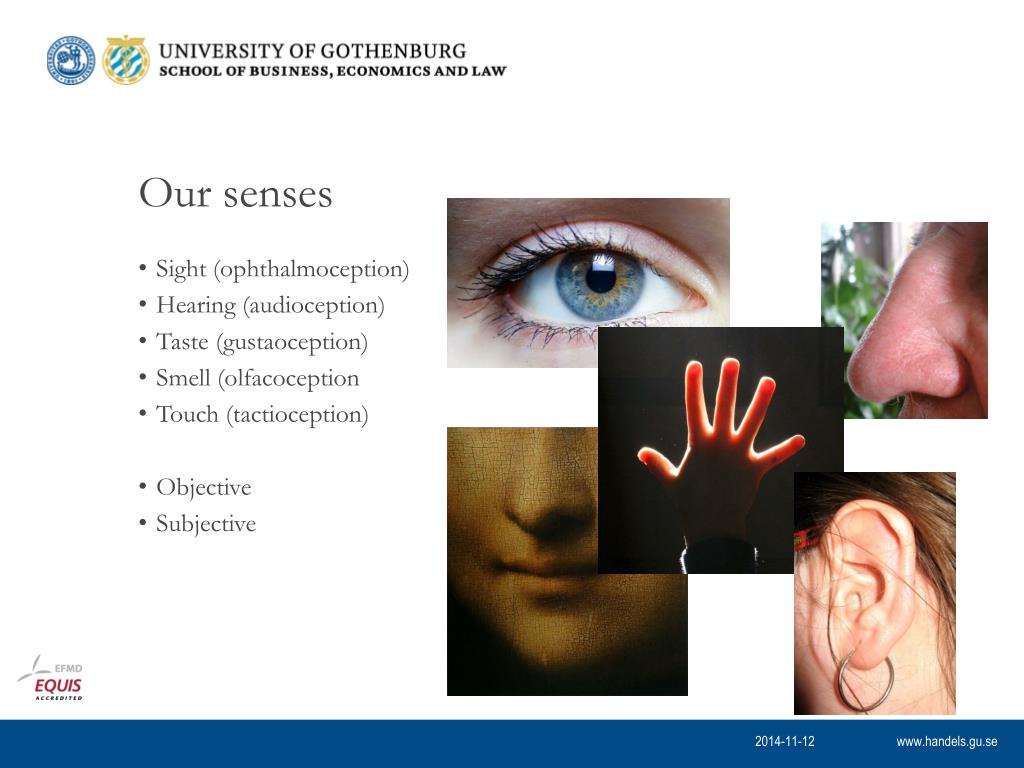 UNIVERSITY OF GOTHENBURG
SCHOOL OF BUSINESS, ECONOMICS AND LAW

Our senses

• Sight (ophthalmoception)
• Hearing (audioception)
• Taste (gustaoception)
• Smell (olfacoception
• Touch (tactioception)

• Objective
• Subjective

EFMD
EQUIS
ACCREDITED

2014-11-12

www.handels.gu.se